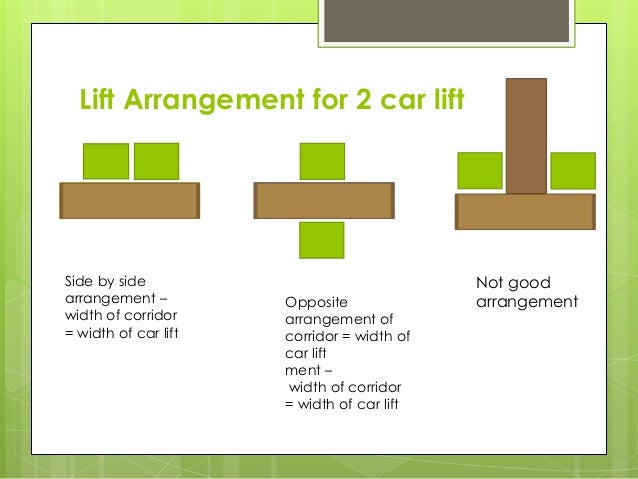 Lift Arrangement for 2 car lift

Side by side arrangement – width of corridor = width of car lift

Opposite arrangement of corridor = width of car lift
ment –
width of corridor = width of car lift

Not good arrangement